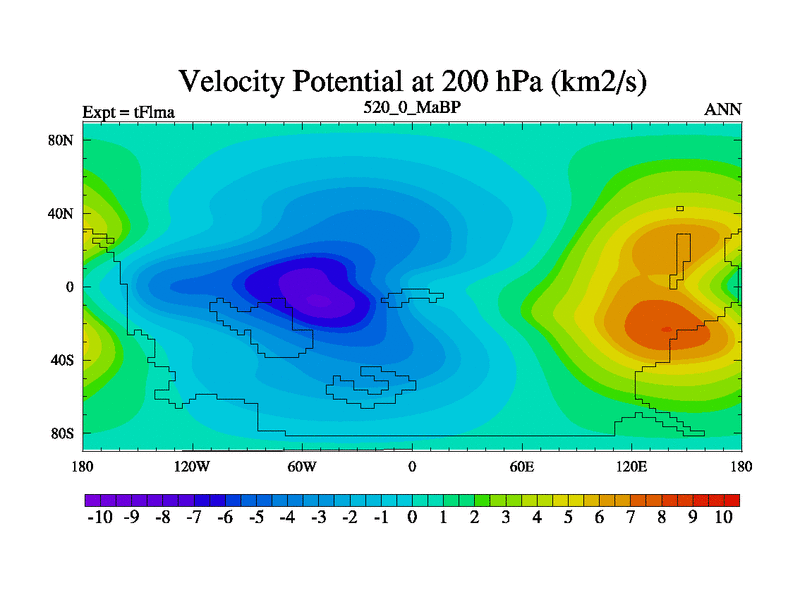 Velocity Potential at 200 hPa (km2/s)

Expt = tFlma

520_0_MaBP

ANN

80N

40N

0

40S

80S

180

120W

60W

0

60E

120E

180

-10 -9 -8 -7 -6 -5 -4 -3 -2 -1 0 1 2 3 4 5 6 7 8 9 10